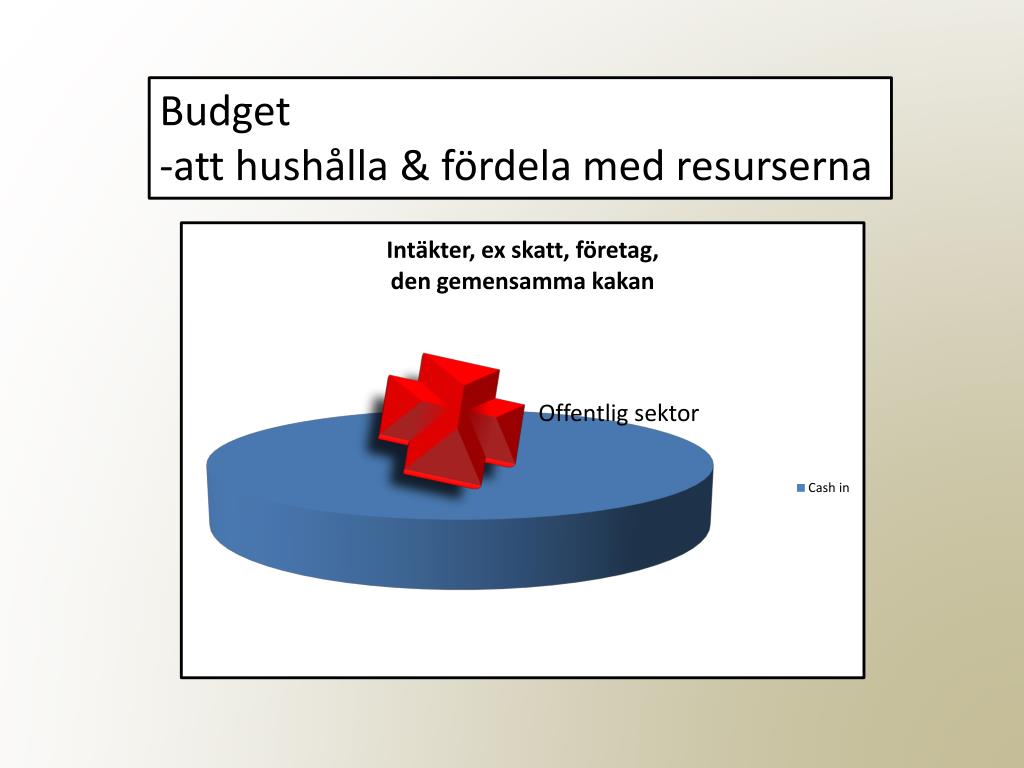 Budget
-att hushålla & fördela med resurserna

Intäkter, ex skatt, företag, den gemensamma kakan

Offentlig sektor

Cash in